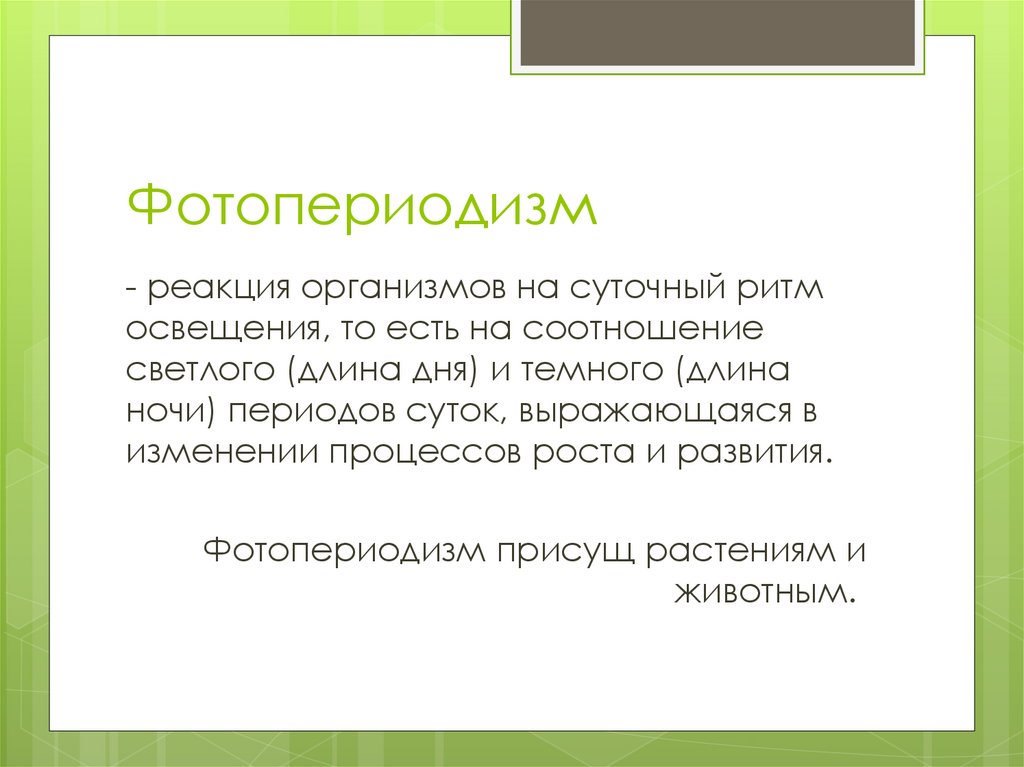 Фотопериодизм

- реакция организмов на суточный ритм освещения, то есть на соотношение светлого (длина дня) и темного (длина ночи) периодов суток, выражающаяся в изменении процессов роста и развития.

Фотопериодизм присущ растениям и животным.